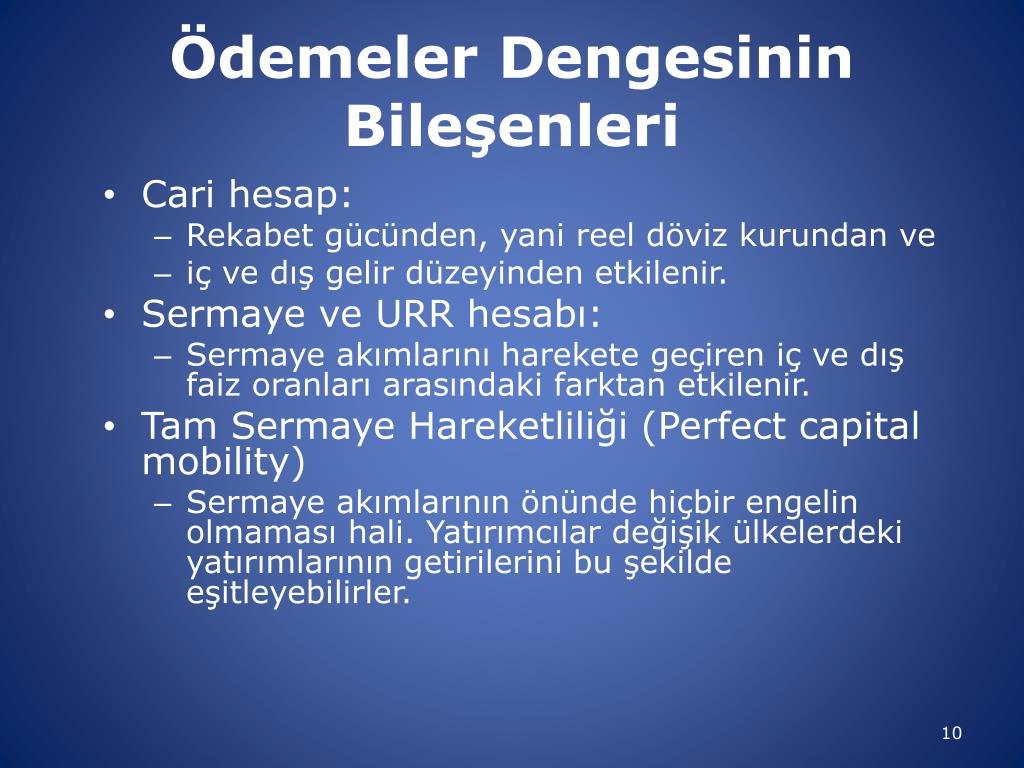 Ödemeler Dengesinin Bileşenleri

• Cari hesap:
– Rekabet gücünden, yani reel döviz kurundan ve
– iç ve dış gelir düzeyinden etkilenir.

• Sermaye ve URR hesabı:
– Sermaye akımlarını harekete geçiren iç ve dış faiz oranları arasındaki farktan etkilenir.

• Tam Sermaye Hareketliliği (Perfect capital mobility)
– Sermaye akımlarının önünde hiçbir engelin olmaması hali. Yatırımcılar değişik ülkelerdeki yatırımlarının getirilerini bu şekilde eşitleyebilirler.

10